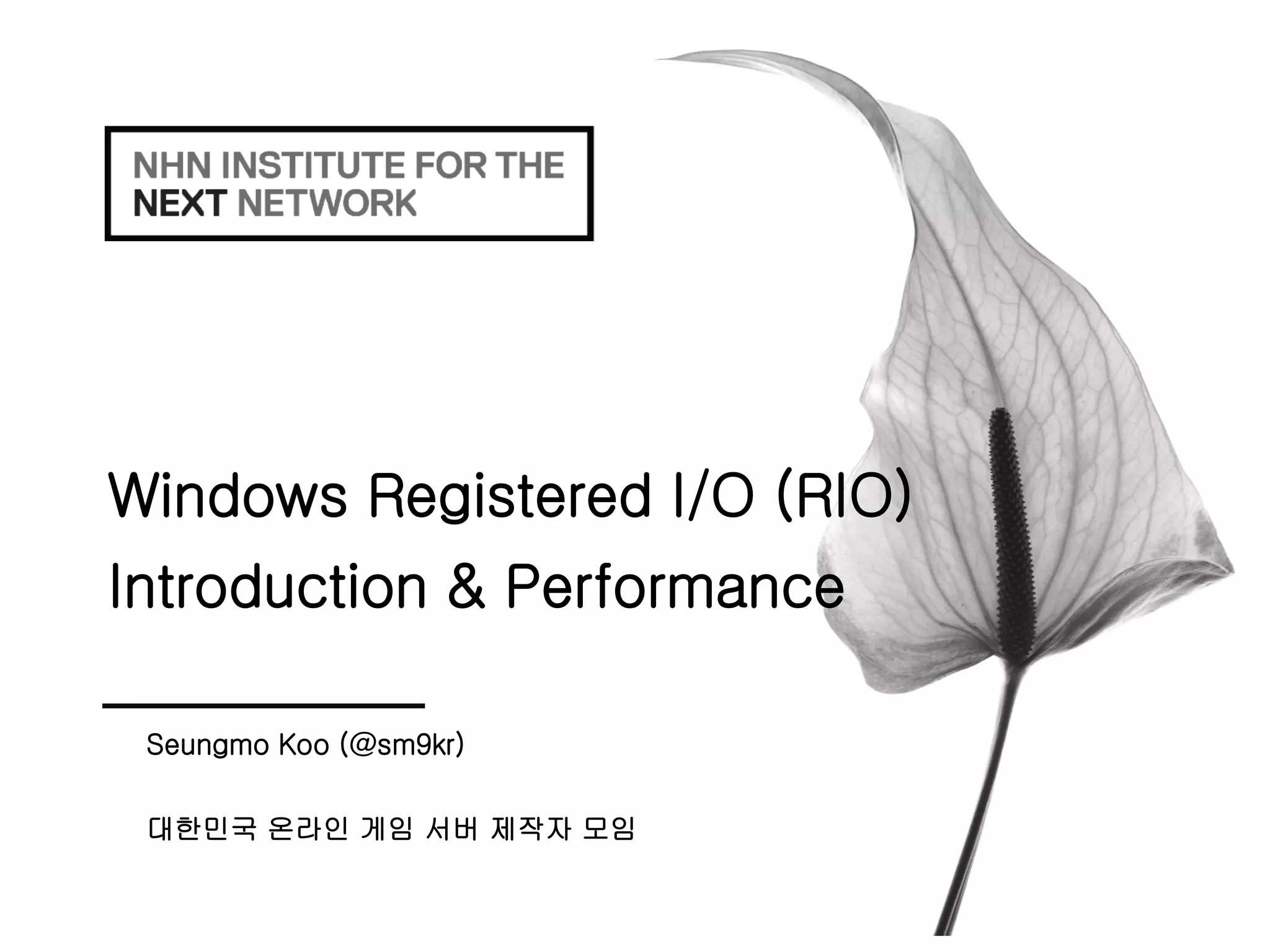 NHN INSTITUTE FOR THE NEXT NETWORK

Windows Registered I/O (RIO) Introduction & Performance

Seungmo Koo (@sm9kr)

대한민국 온라인 게임 서버 제작자 모임